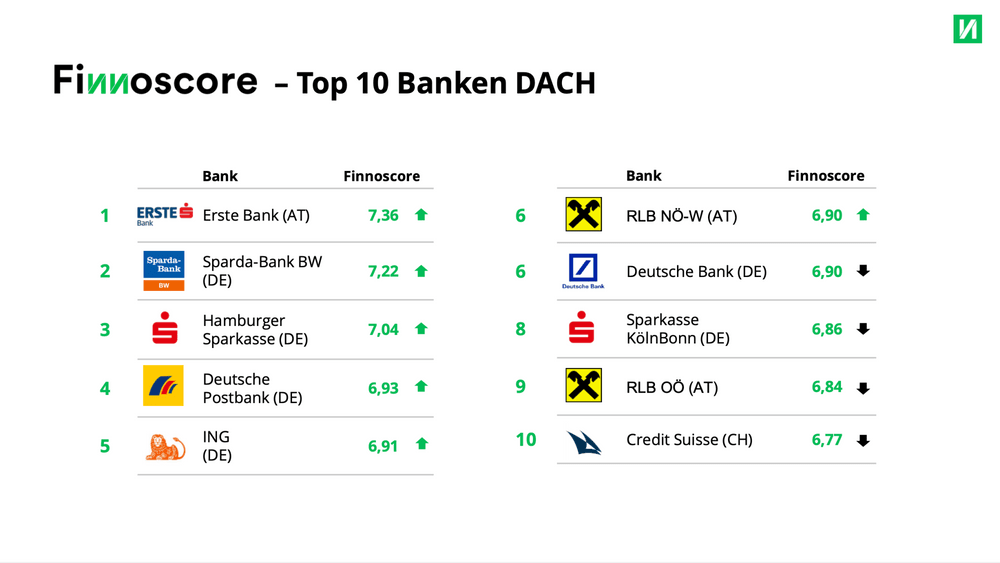 Finnoscore – Top 10 Banken DACH

| | | Bank | Finnoscore |
|---|---|---|---|
| 1 | ERSTE Bank | Erste Bank (AT) | 7,36 |
| 2 | Sparda-Bank BW | Sparda-Bank BW (DE) | 7,22 |
| 3 | | Hamburger Sparkasse (DE) | 7,04 |
| 4 | | Deutsche Postbank (DE) | 6,93 |
| 5 | | ING (DE) | 6,91 |

| | | Bank | Finnoscore |
|---|---|---|---|
| 6 | | RLB NÖ-W (AT) | 6,90 |
| 6 | Deutsche Bank | Deutsche Bank (DE) | 6,90 |
| 8 | | Sparkasse KölnBonn (DE) | 6,86 |
| 9 | | RLB OÖ (AT) | 6,84 |
| 10 | | Credit Suisse (CH) | 6,77 |